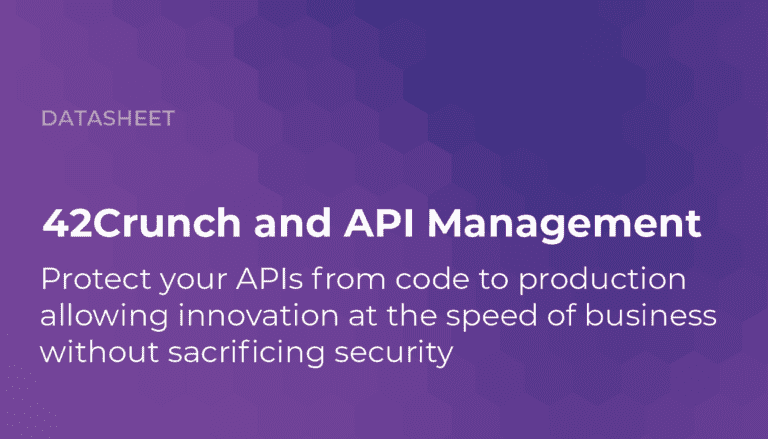 DATASHEET

42Crunch and API Management

Protect your APIs from code to production allowing innovation at the speed of business without sacrificing security